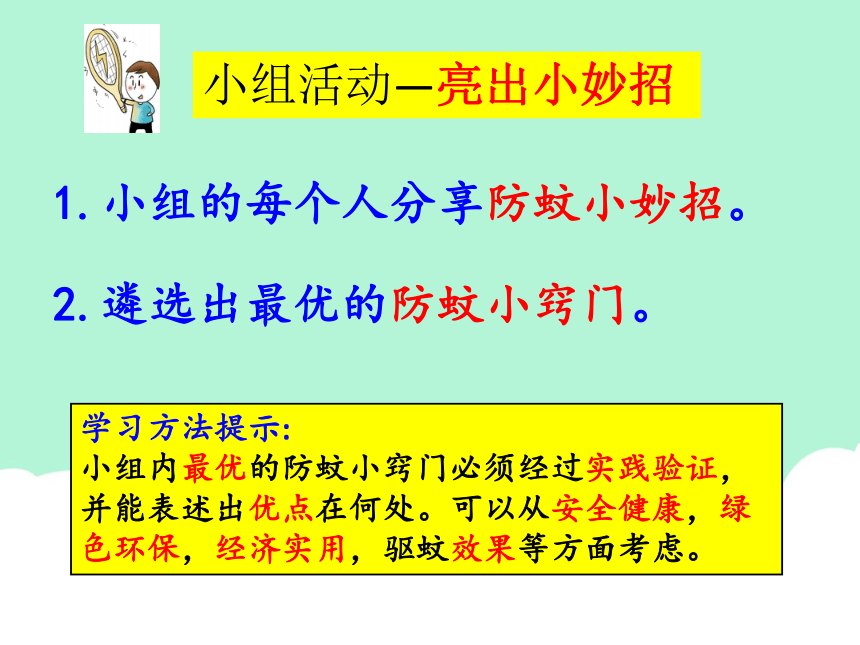 小组活动—亮出小妙招

1. 小组的每个人分享防蚊小妙招。

2. 遴选出最优的防蚊小窍门。

学习方法提示:
小组内最优的防蚊小窍门必须经过实践验证，并能表述出优点在何处。可以从安全健康，绿色环保，经济实用，驱蚊效果等方面考虑。